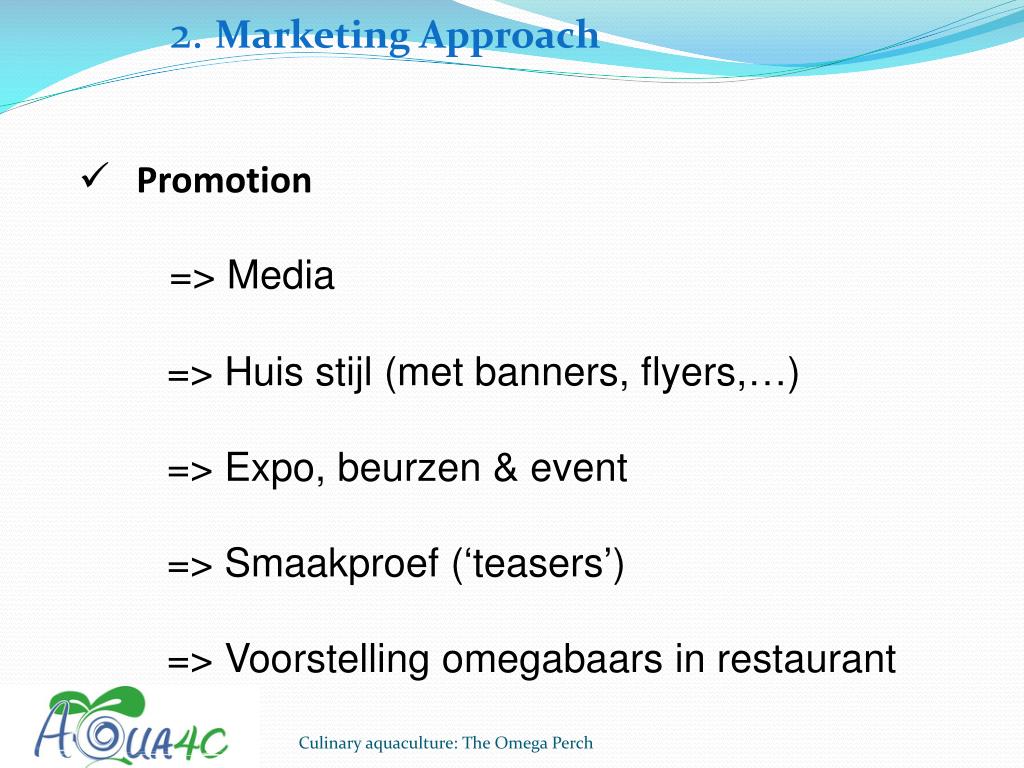 2. Marketing Approach

✓ Promotion

=> Media

=> Huis stijl (met banners, flyers,…)

=> Expo, beurzen & event

=> Smaakproef (‘teasers’)

=> Voorstelling omegabaars in restaurant

AQUA4C

Culinary aquaculture: The Omega Perch